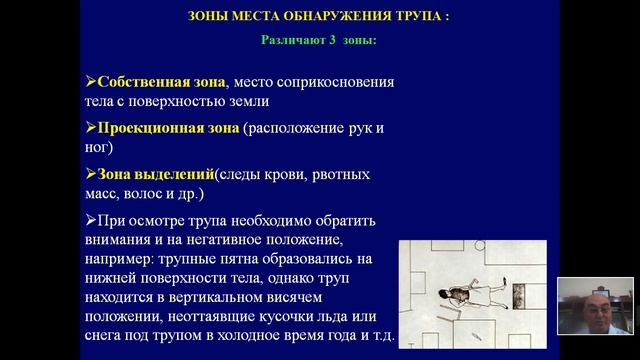 ЗОНЫ МЕСТА ОБНАРУЖЕНИЯ ТРУПА :

Различают 3 зоны:

➢Собственная зона, место соприкосновения тела с поверхностью земли

➢Проекционная зона (расположение рук и ног)

➢Зона выделений(следы крови, рвотных масс, волос и др.)

➢При осмотре трупа необходимо обратить внимания и на негативное положение, например: трупные пятна образовались на нижней поверхности тела, однако труп находится в вертикальном висячем положении, неоттаявщие кусочки льда или снега под трупом в холодное время года и т.д.